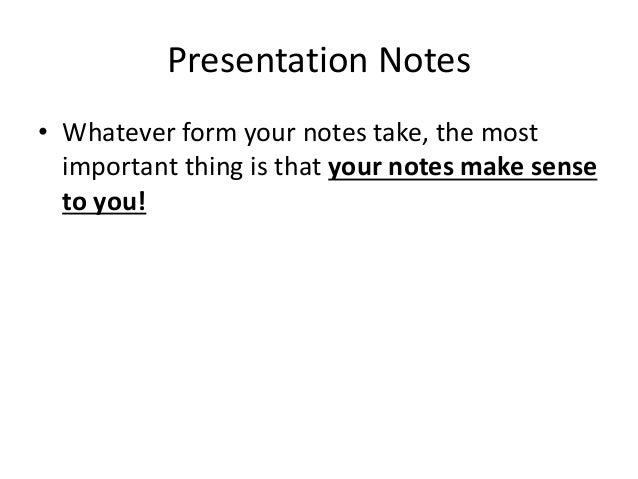 Presentation Notes

• Whatever form your notes take, the most important thing is that your notes make sense to you!